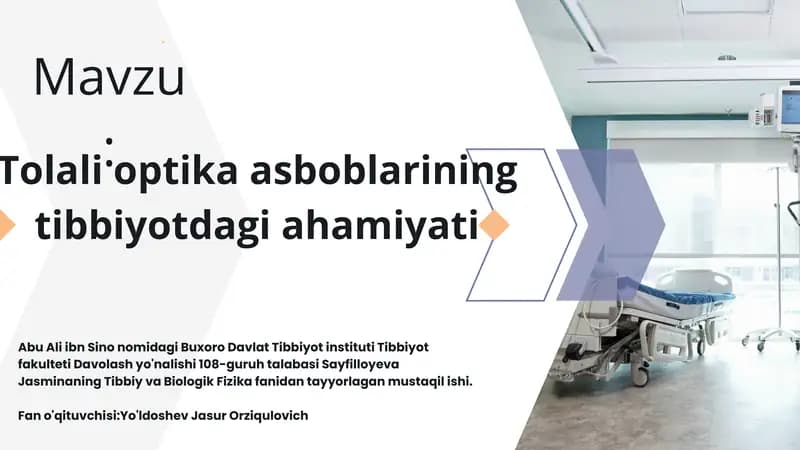 Mavzu

Tolali optika asboblarining tibbiyotdagi ahamiyati

Abu Ali ibn Sino nomidagi Buxoro Davlat Tibbiyot instituti Tibbiyot fakulteti Davolash yo'nalishi 108-guruh talabasi Sayfilloyeva Jasminaning Tibbiy va Biologik Fizika fanidan tayyorlagan mustaqil ishi.

Fan o'qituvchisi:Yo'ldoshev Jasur Orziqulovich